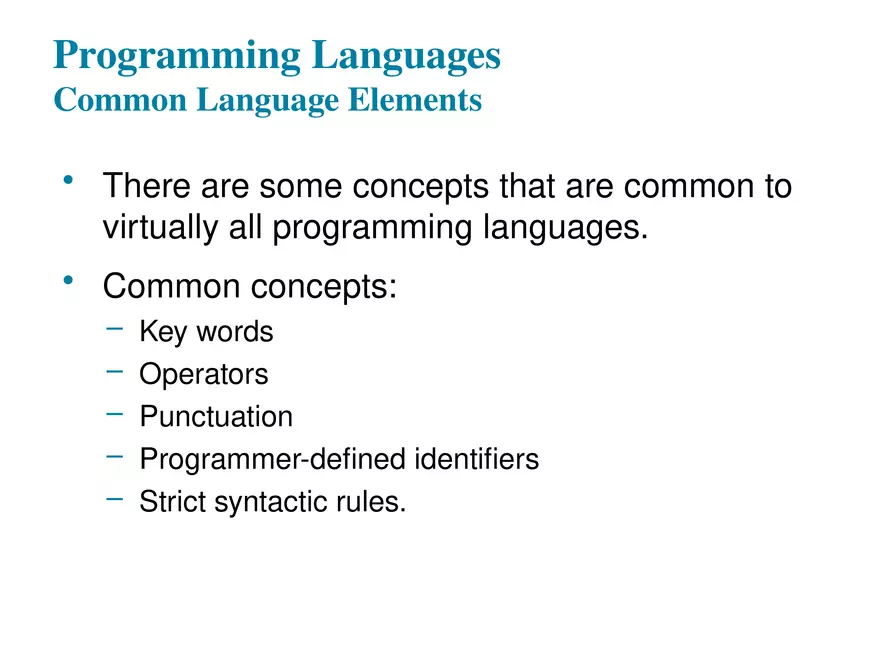 Programming Languages
Common Language Elements

• There are some concepts that are common to virtually all programming languages.
• Common concepts:
– Key words
– Operators
– Punctuation
– Programmer-defined identifiers
– Strict syntactic rules.